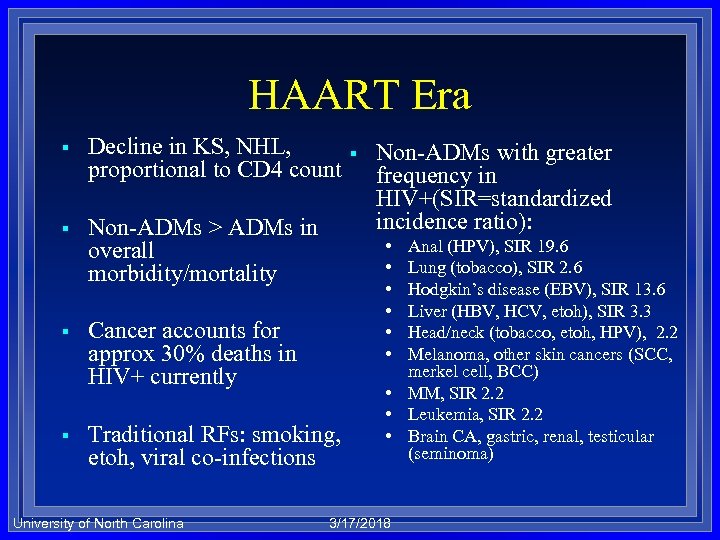 HAART Era

▪ Decline in KS, NHL, proportional to CD4 count

▪ Non-ADMs > ADMs in overall morbidity/mortality

▪ Cancer accounts for approx 30% deaths in HIV+ currently

▪ Traditional RFs: smoking, etoh, viral co-infections

▪ Non-ADMs with greater frequency in HIV+(SIR=standardized incidence ratio):
• Anal (HPV), SIR 19.6
• Lung (tobacco), SIR 2.6
• Hodgkin's disease (EBV), SIR 13.6
• Liver (HBV, HCV, etoh), SIR 3.3
• Head/neck (tobacco, etoh, HPV), 2.2
• Melanoma, other skin cancers (SCC, merkel cell, BCC)
• MM, SIR 2.2
• Leukemia, SIR 2.2
• Brain CA, gastric, renal, testicular (seminoma)

University of North Carolina 3/17/2018